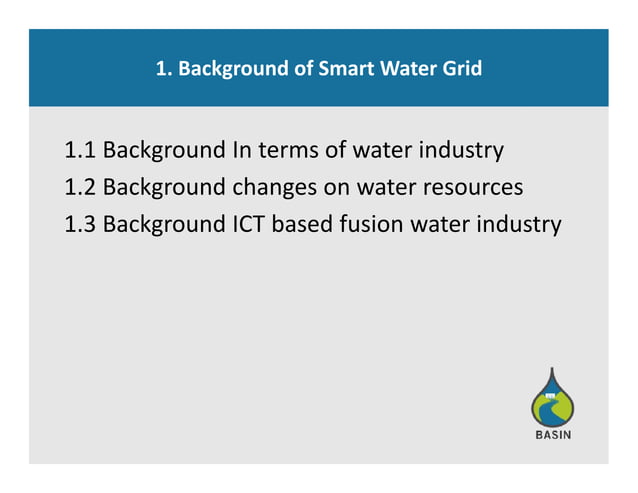 1. Background of Smart Water Grid

1.1 Background In terms of water industry
1.2 Background changes on water resources
1.3 Background ICT based fusion water industry

BASIN